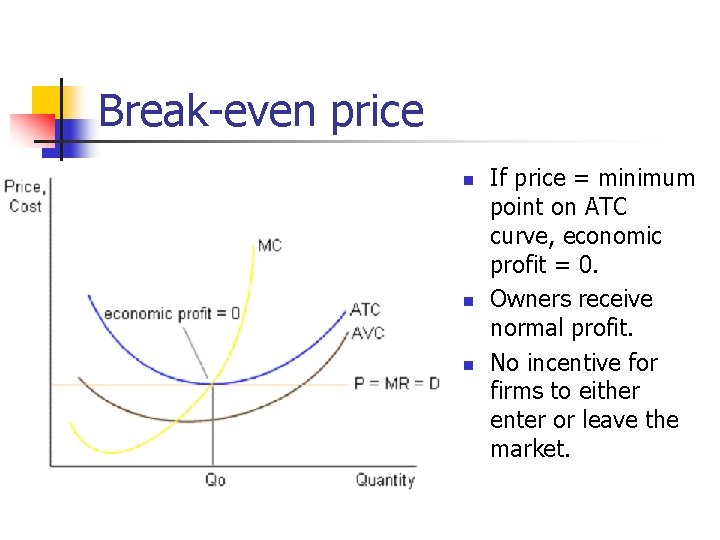 Break-even price

Price, Cost

MC

economic profit = 0

ATC

AVC

P = MR = D

Qo

Quantity

- If price = minimum point on ATC curve, economic profit = 0.
- Owners receive normal profit.
- No incentive for firms to either enter or leave the market.